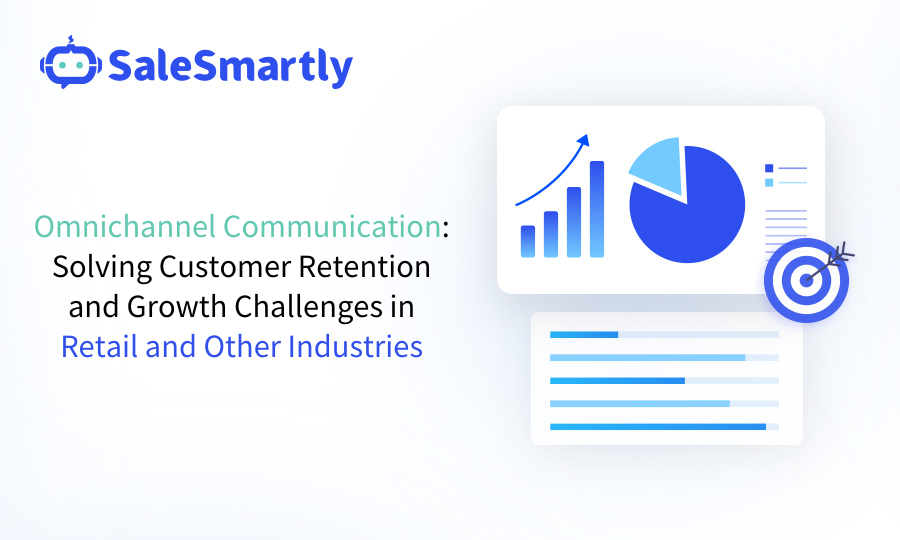 SaleSmartly

Omnichannel Communication: Solving Customer Retention and Growth Challenges in Retail and Other Industries